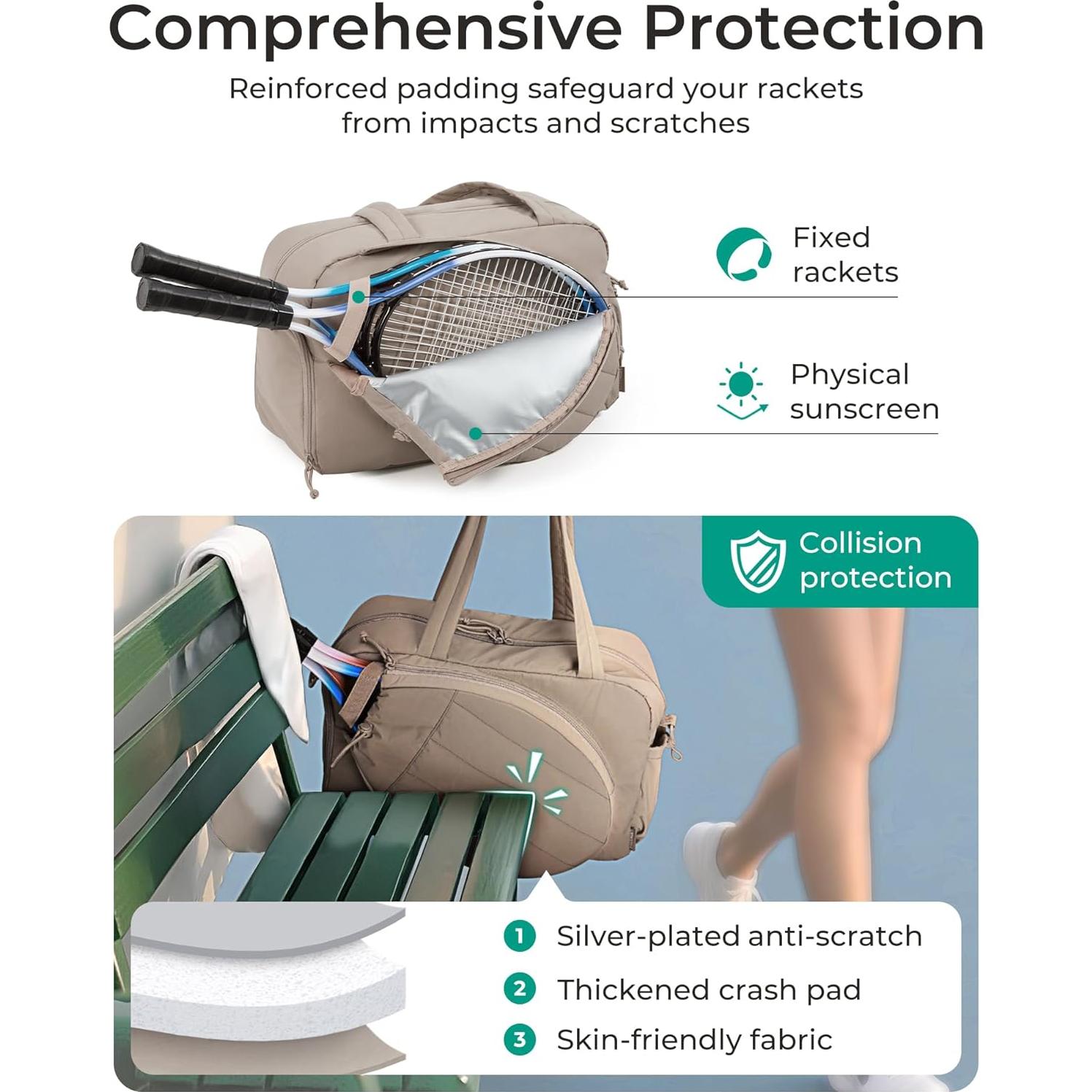 Comprehensive Protection

Reinforced padding safeguard your rackets from impacts and scratches

Fixed rackets

Physical sunscreen

Collision protection

1 Silver-plated anti-scratch

2 Thickened crash pad

3 Skin-friendly fabric